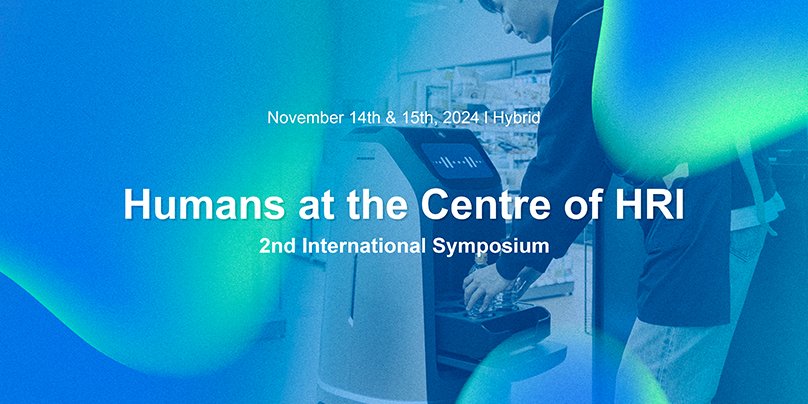 November 14th & 15th, 2024 I Hybrid

Humans at the Centre of HRI

2nd International Symposium